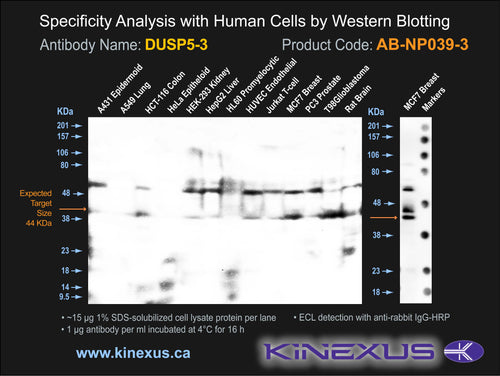 Specificity Analysis with Human Cells by Western Blotting

Antibody Name: DUSP5-3

Product Code: AB-NP039-3

A431 Epidermoid
A549 Lung
HCT-116 Colon
HeLa Epitheloid
HEK-293 Kidney
HepG2 Liver
HL60 Promyelocytic
HUVEC Endothelial
Jurkat T-cell
MCF7 Breast
PC3 Prostate
T98Glioblastoma
Rat Brain

MCF7 Breast
Markers

KDa
201
157
106
80
48
38
23
18
14
9.5

Expected Target Size 44 KDa

KDa
201
157
106
80
48
38
23
18

• ~15 µg 1% SDS-solubilized cell lysate protein per lane
• 1 µg antibody per ml incubated at 4°C for 16 h
• ECL detection with anti-rabbit IgG-HRP

www.kinexus.ca

KINEXUS